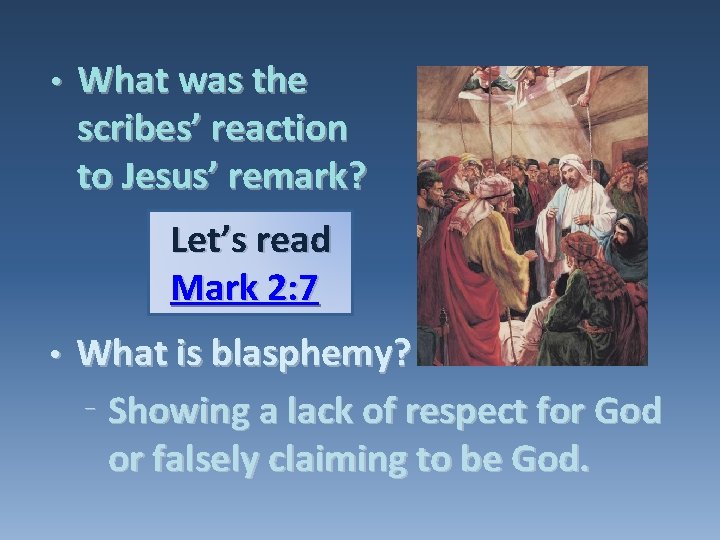 • What was the scribes' reaction to Jesus' remark?

Let's read Mark 2:7

• What is blasphemy?

– Showing a lack of respect for God or falsely claiming to be God.